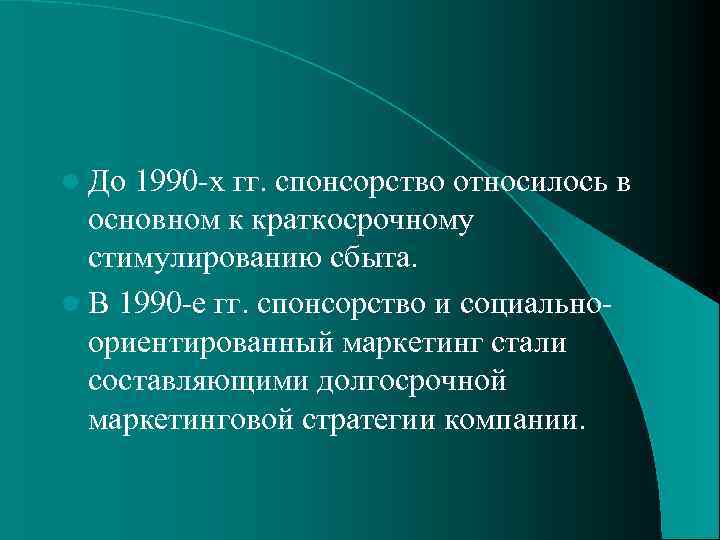 До 1990-х гг. спонсорство относилось в основном к краткосрочному стимулированию сбыта.

В 1990-е гг. спонсорство и социально-ориентированный маркетинг стали составляющими долгосрочной маркетинговой стратегии компании.